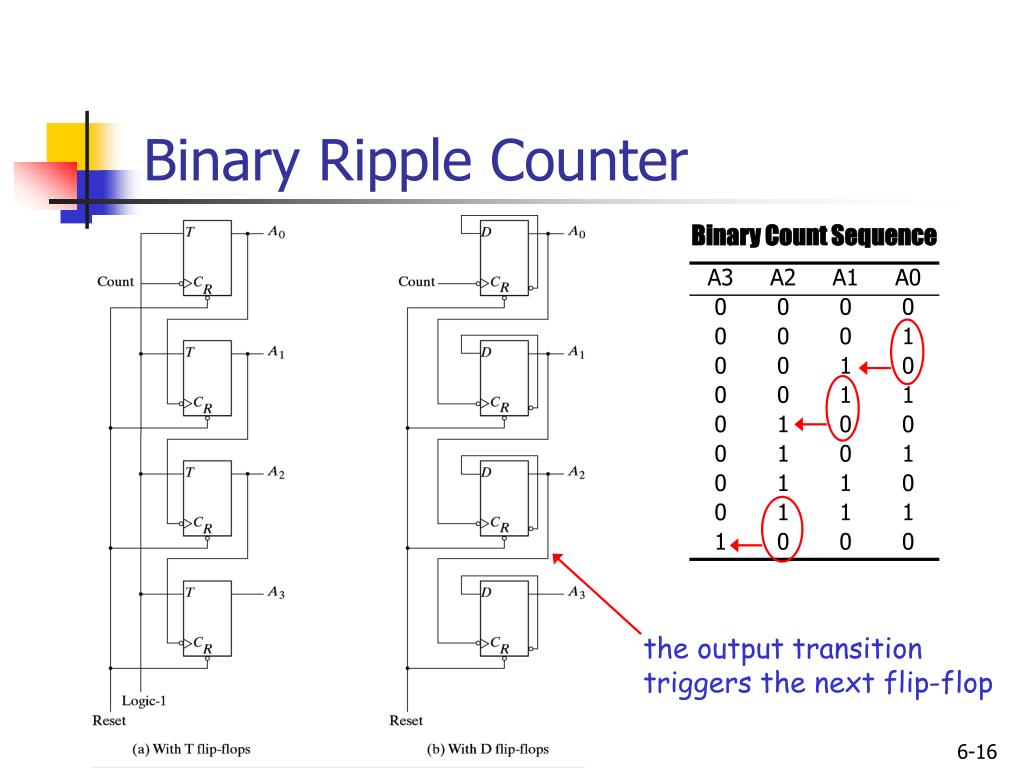 Binary Ripple Counter

T
$A_0$
Count
C
R
T
$A_1$
C
R
T
$A_2$
C
R
T
$A_3$
C
R
Logic-1
Reset
(a) With T flip-flops

D
$A_0$
Count
C
R
D
$A_1$
C
R
D
$A_2$
C
R
D
$A_3$
C
R
Reset
(b) With D flip-flops

Binary Count Sequence

| A3 | A2 | A1 | A0 |
|---|---|---|---|
| 0 | 0 | 0 | 0 |
| 0 | 0 | 0 | 1 |
| 0 | 0 | 1 | 0 |
| 0 | 0 | 1 | 1 |
| 0 | 1 | 0 | 0 |
| 0 | 1 | 0 | 1 |
| 0 | 1 | 1 | 0 |
| 0 | 1 | 1 | 1 |
| 1 | 0 | 0 | 0 |

the output transition triggers the next flip-flop

6-16